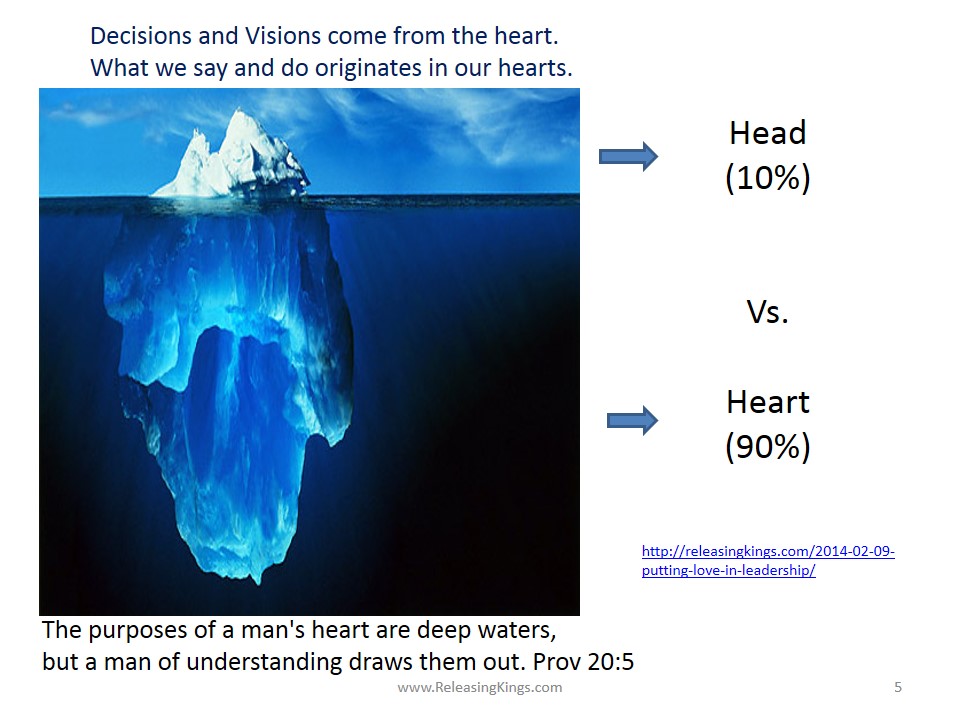 Decisions and Visions come from the heart.
What we say and do originates in our hearts.

Head
(10%)

Vs.

Heart
(90%)

http://releasingkings.com/2014-02-09-putting-love-in-leadership/

The purposes of a man's heart are deep waters,
but a man of understanding draws them out. Prov 20:5

www.ReleasingKings.com

5